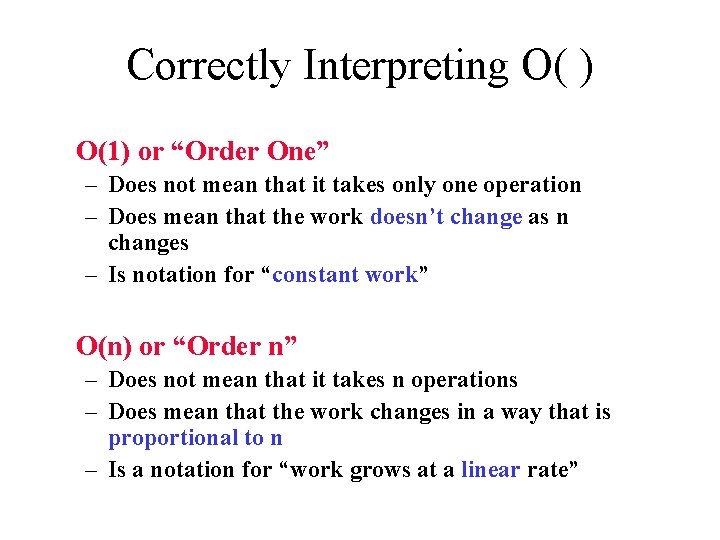 Correctly Interpreting O( )

O(1) or “Order One”
– Does not mean that it takes only one operation
– Does mean that the work doesn’t change as n changes
– Is notation for “constant work”

O(n) or “Order n”
– Does not mean that it takes n operations
– Does mean that the work changes in a way that is proportional to n
– Is a notation for “work grows at a linear rate”